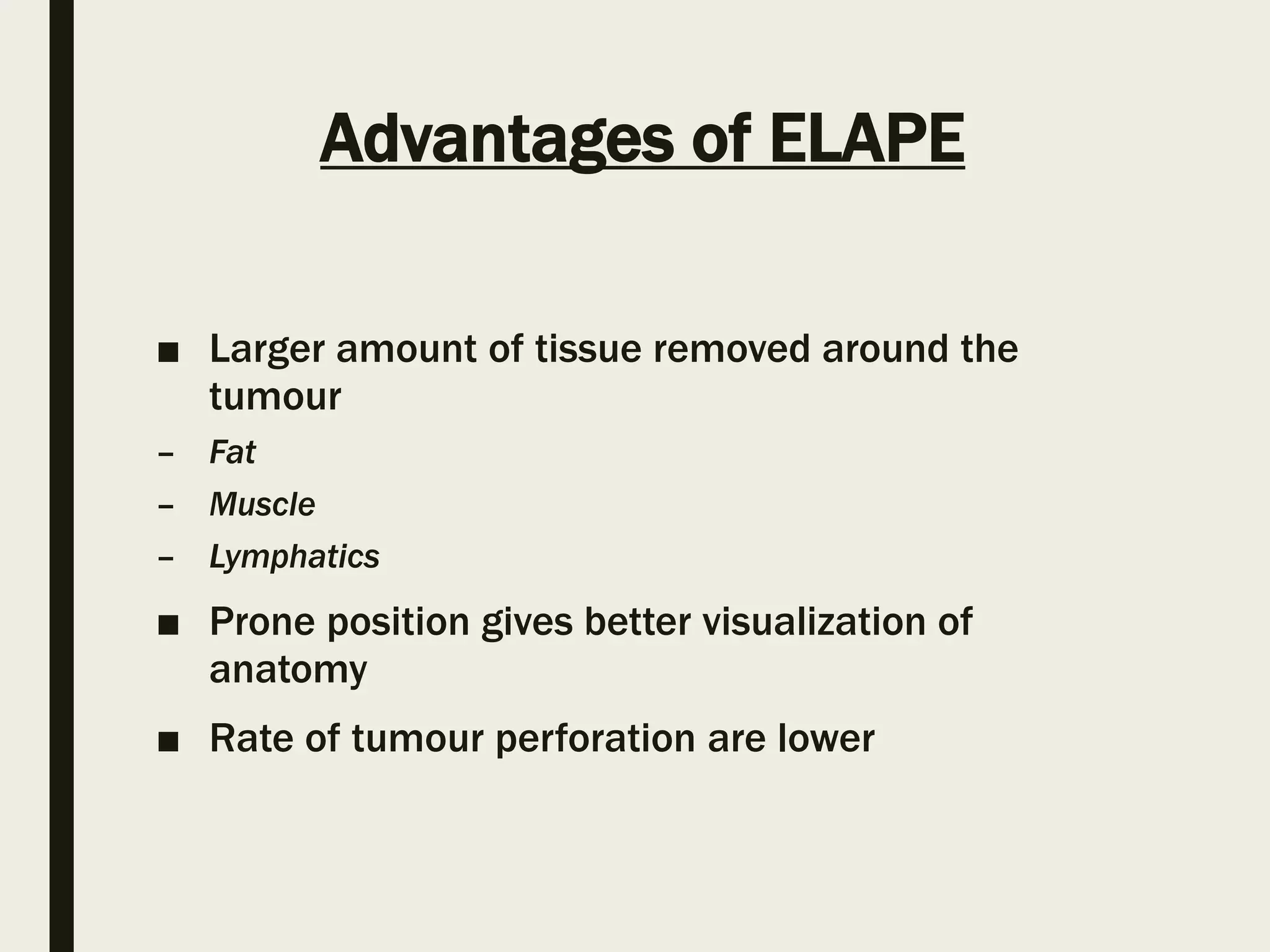 Advantages of ELAPE

■ Larger amount of tissue removed around the tumour

– Fat

– Muscle

– Lymphatics

■ Prone position gives better visualization of anatomy

■ Rate of tumour perforation are lower